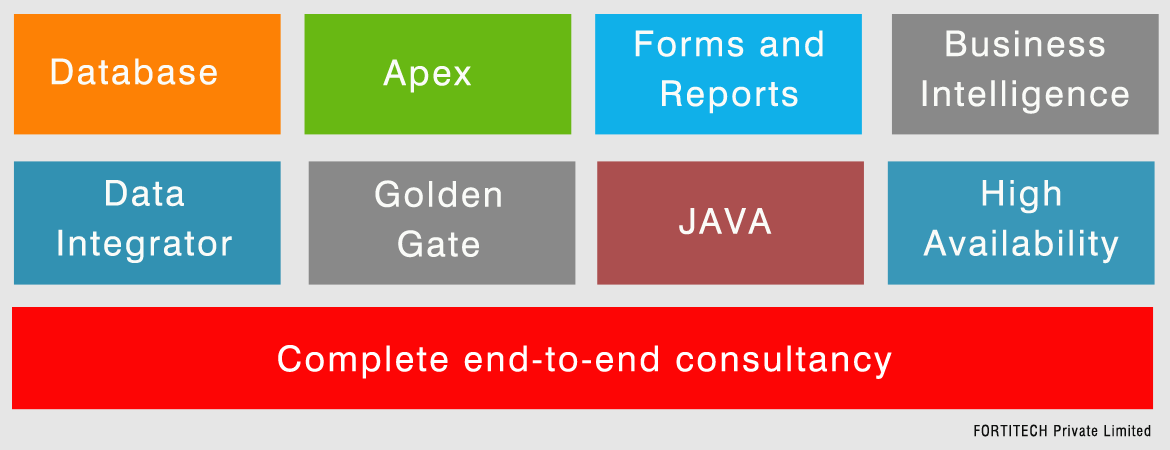 Database

Apex

Forms and Reports

Business Intelligence

Data Integrator

Golden Gate

JAVA

High Availability

Complete end-to-end consultancy

FORTITECH Private Limited